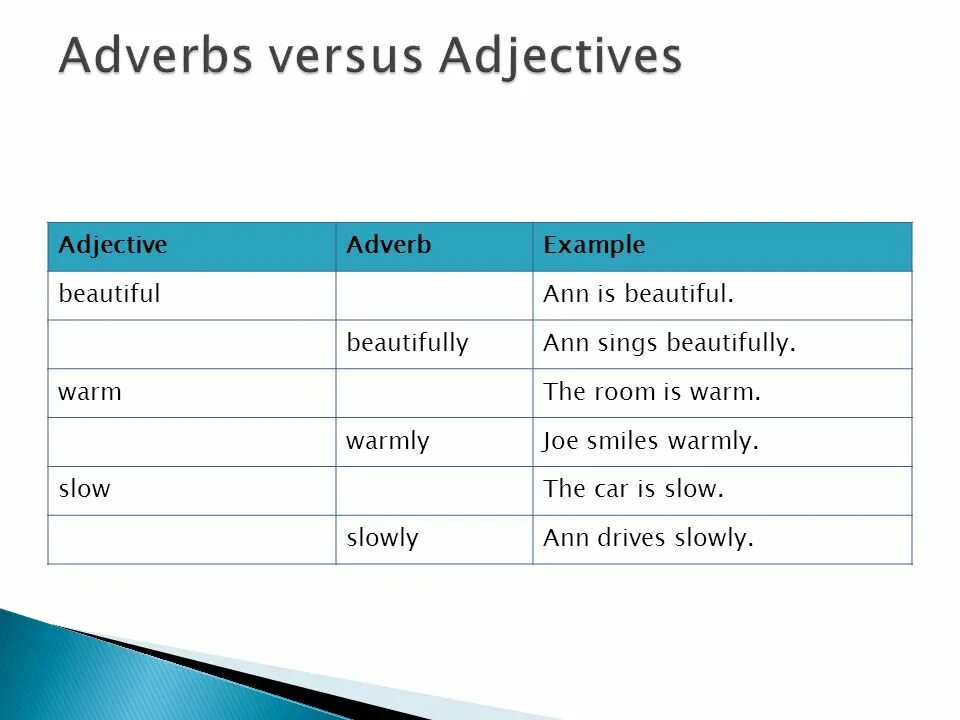 Adverbs versus Adjectives

| Adjective | Adverb | Example |
|---|---|---|
| beautiful | | Ann is beautiful. |
| | beautifully | Ann sings beautifully. |
| warm | | The room is warm. |
| | warmly | Joe smiles warmly. |
| slow | | The car is slow. |
| | slowly | Ann drives slowly. |